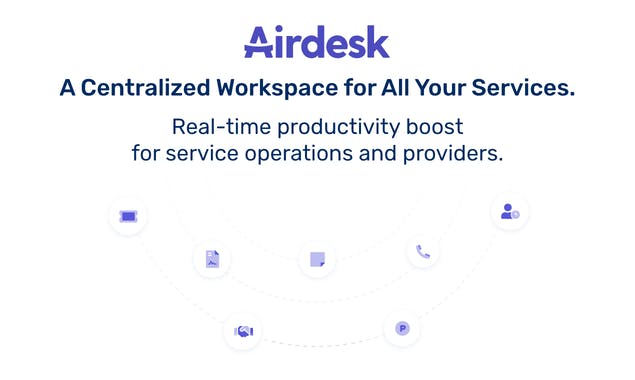 Airdesk

A Centralized Workspace for All Your Services.

Real-time productivity boost for service operations and providers.

P